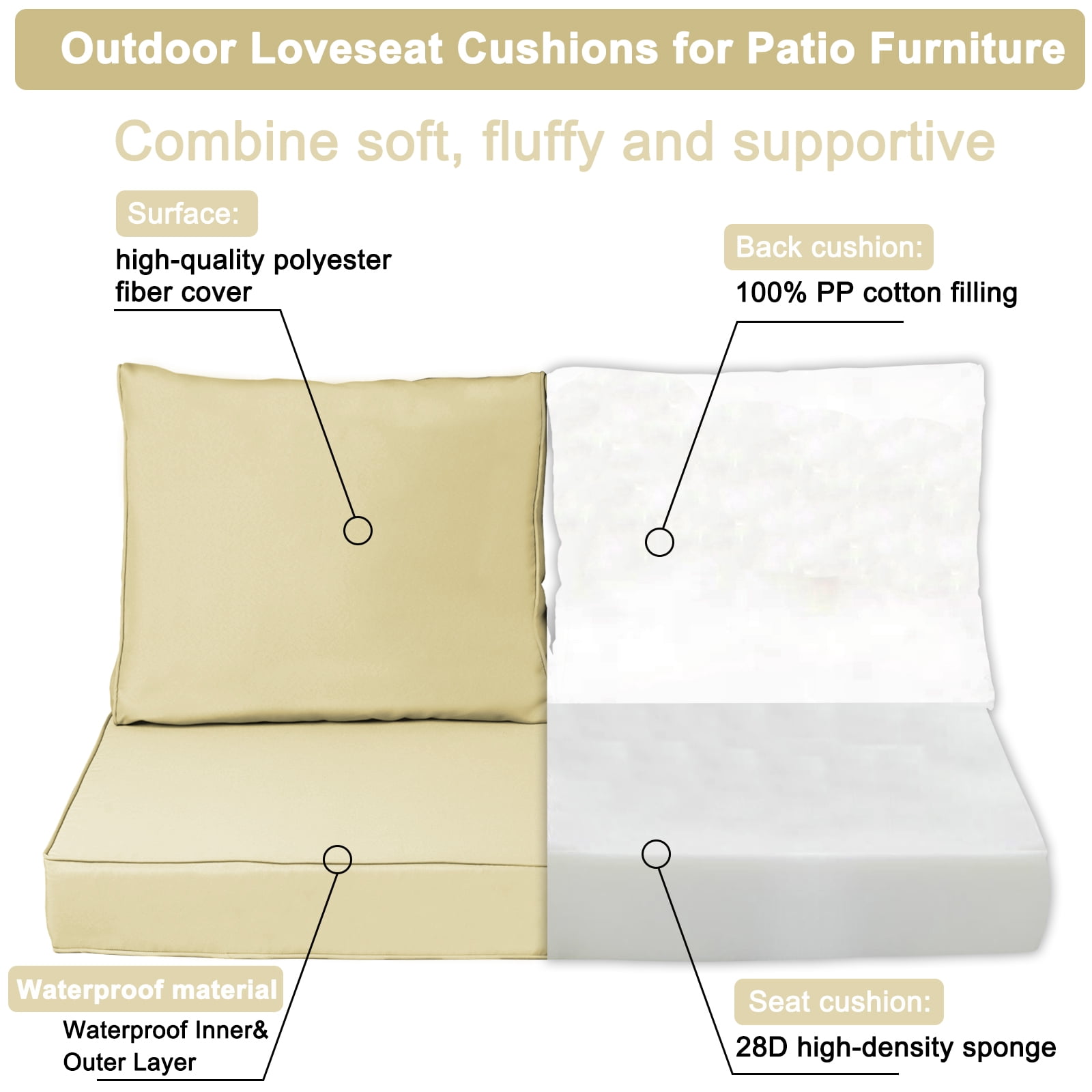 Outdoor Loveseat Cushions for Patio Furniture

Combine soft, fluffy and supportive

Surface:

high-quality polyester fiber cover

Back cushion:

100% PP cotton filling

Waterproof material

Waterproof Inner& Outer Layer

Seat cushion:

28D high-density sponge